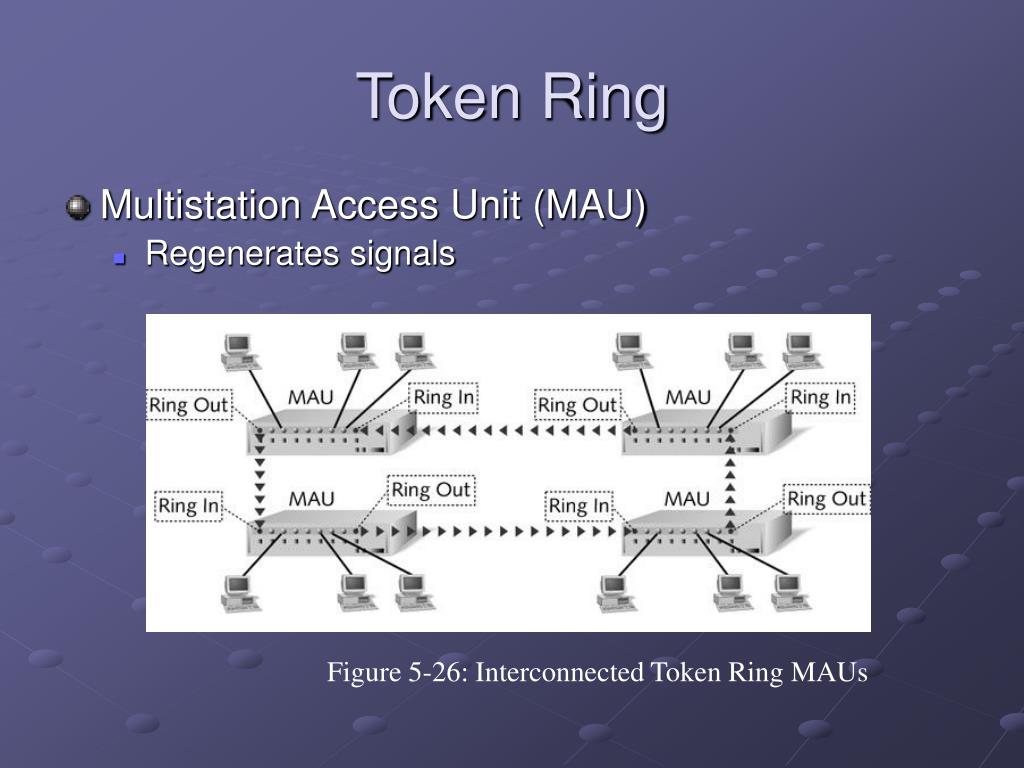 Token Ring

Multistation Access Unit (MAU)

Regenerates signals

Ring Out
MAU
Ring In
Ring Out
MAU
Ring In
Ring In
MAU
Ring Out
Ring In
MAU
Ring Out

Figure 5-26: Interconnected Token Ring MAUs